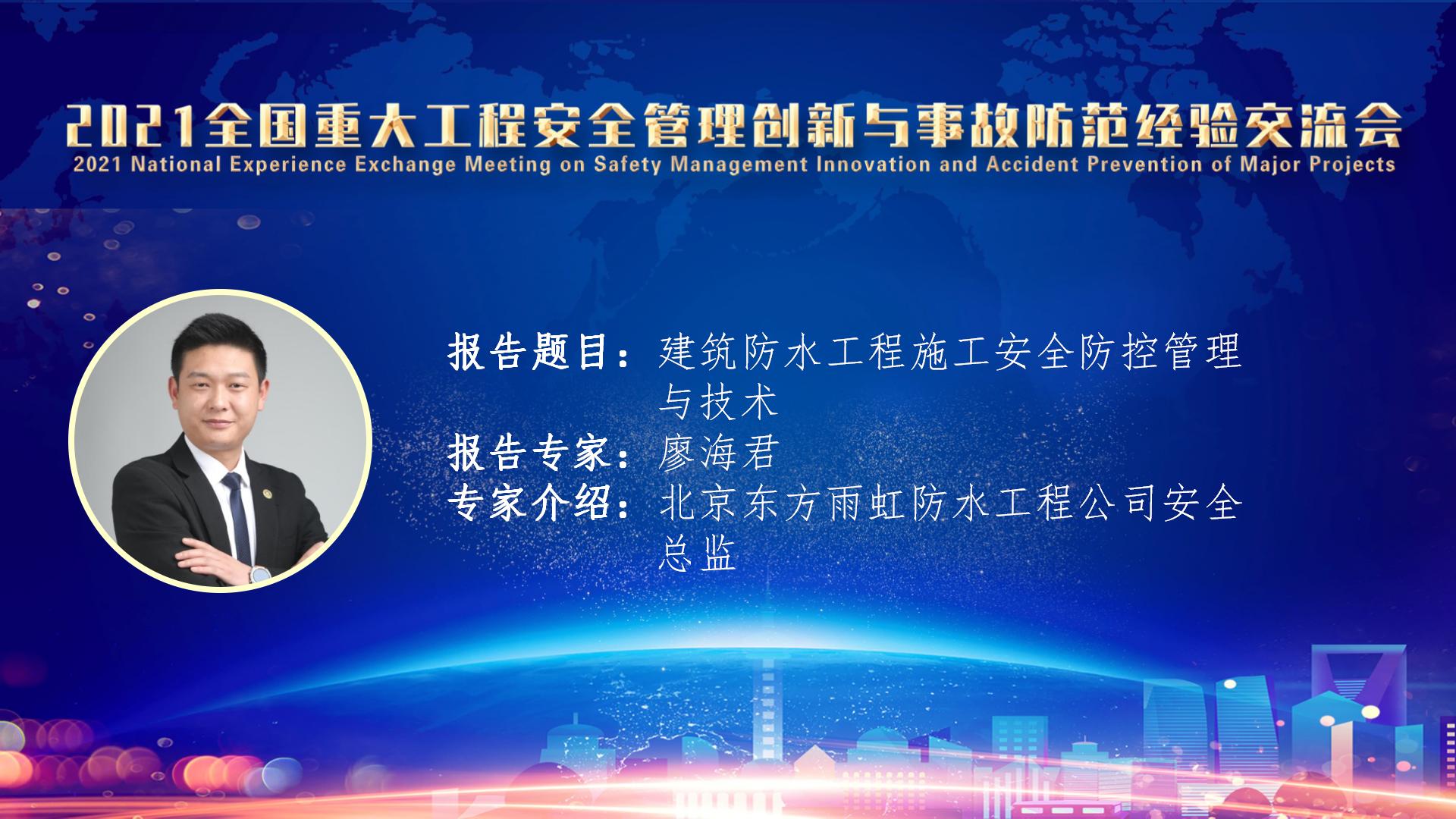 2021全国重大工程安全管理创新与事故防范经验交流会
2021 National Experience Exchange Meeting on Safety Management Innovation and Accident Prevention of Major Projects

报告题目：建筑防水工程施工安全防控管理与技术
报告专家：廖海君
专家介绍：北京东方雨虹防水工程公司安全总监